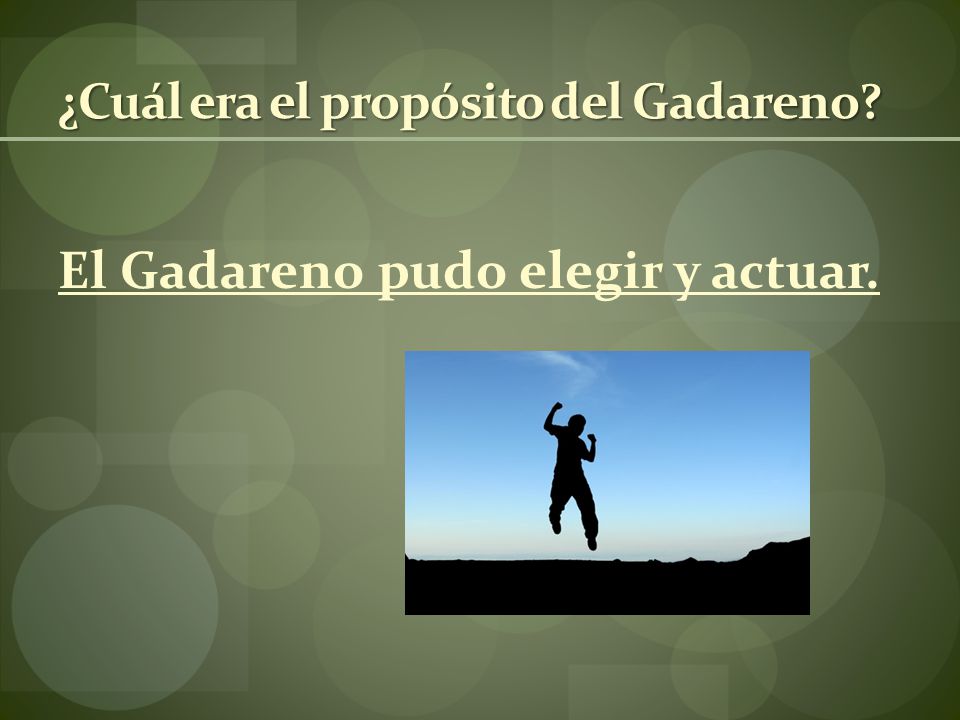 ¿Cuál era el propósito del Gadareno?

El Gadareno pudo elegir y actuar.